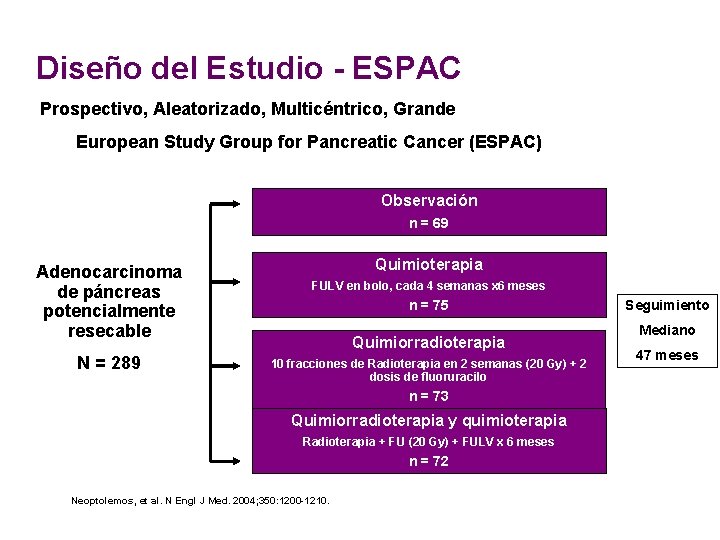 Diseño del Estudio - ESPAC

Prospectivo, Aleatorizado, Multicéntrico, Grande

European Study Group for Pancreatic Cancer (ESPAC)

Adenocarcinoma de páncreas potencialmente resecable

N = 289

Observación
n = 69

Quimioterapia
FULV en bolo, cada 4 semanas x6 meses
n = 75

Quimiorradioterapia
10 fracciones de Radioterapia en 2 semanas (20 Gy) + 2 dosis de fluoruracilo
n = 73

Quimiorradioterapia y quimioterapia
Radioterapia + FU (20 Gy) + FULV x 6 meses
n = 72

Seguimiento
Mediano
47 meses

Neoptolemos, et al. N Engl J Med. 2004;350:1200-1210.